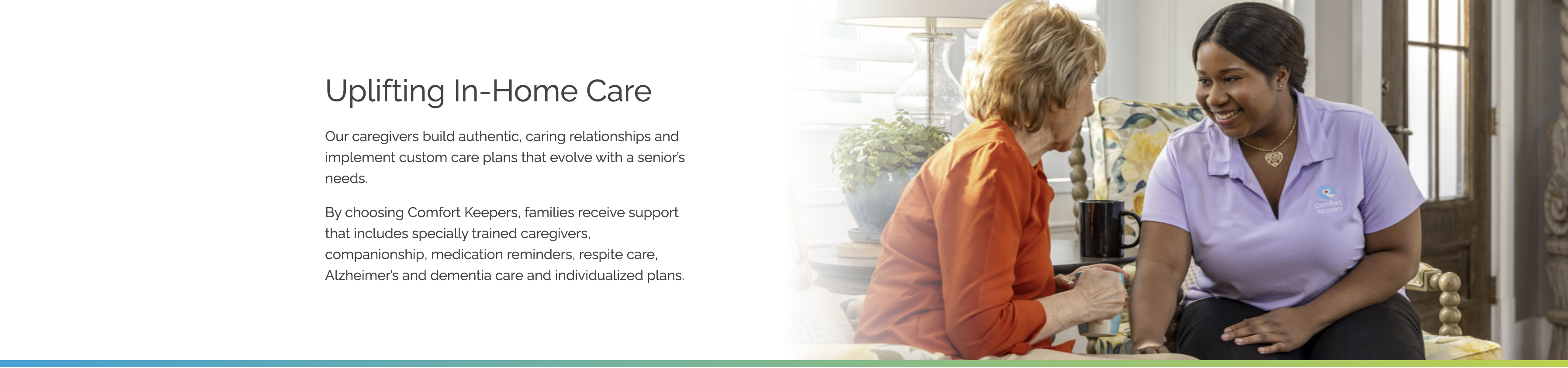 Uplifting In-Home Care

Our caregivers build authentic, caring relationships and implement custom care plans that evolve with a senior's needs.

By choosing Comfort Keepers, families receive support that includes specially trained caregivers, companionship, medication reminders, respite care, Alzheimer's and dementia care and individualized plans.

Comfort Keepers